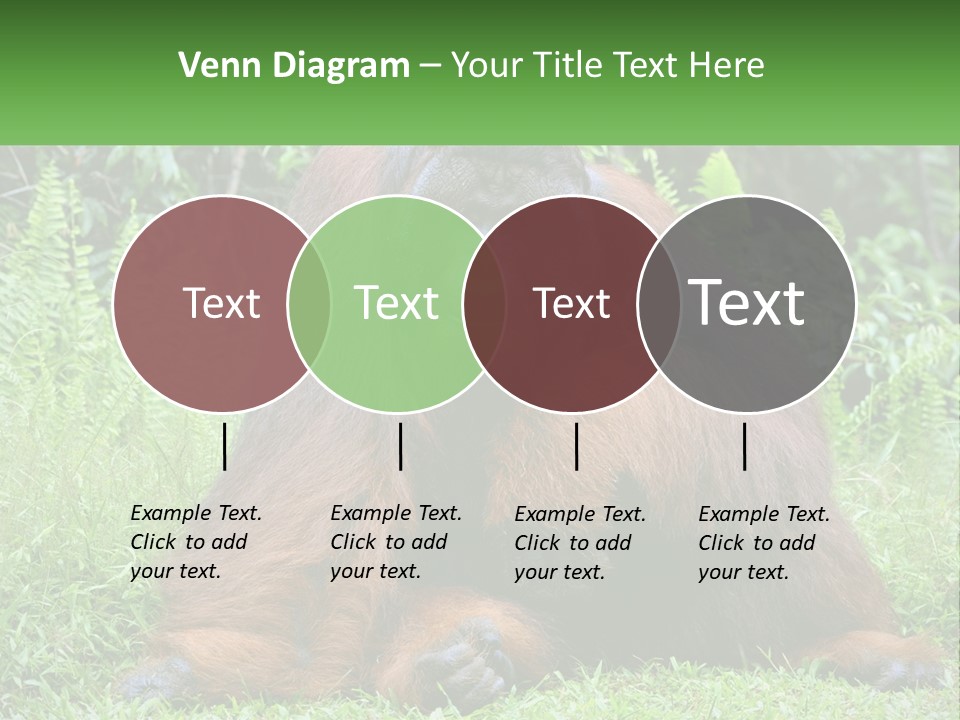 Venn Diagram – Your Title Text Here

Text

Text

Text

Text

Example Text. Click to add your text.

Example Text. Click to add your text.

Example Text. Click to add your text.

Example Text. Click to add your text.